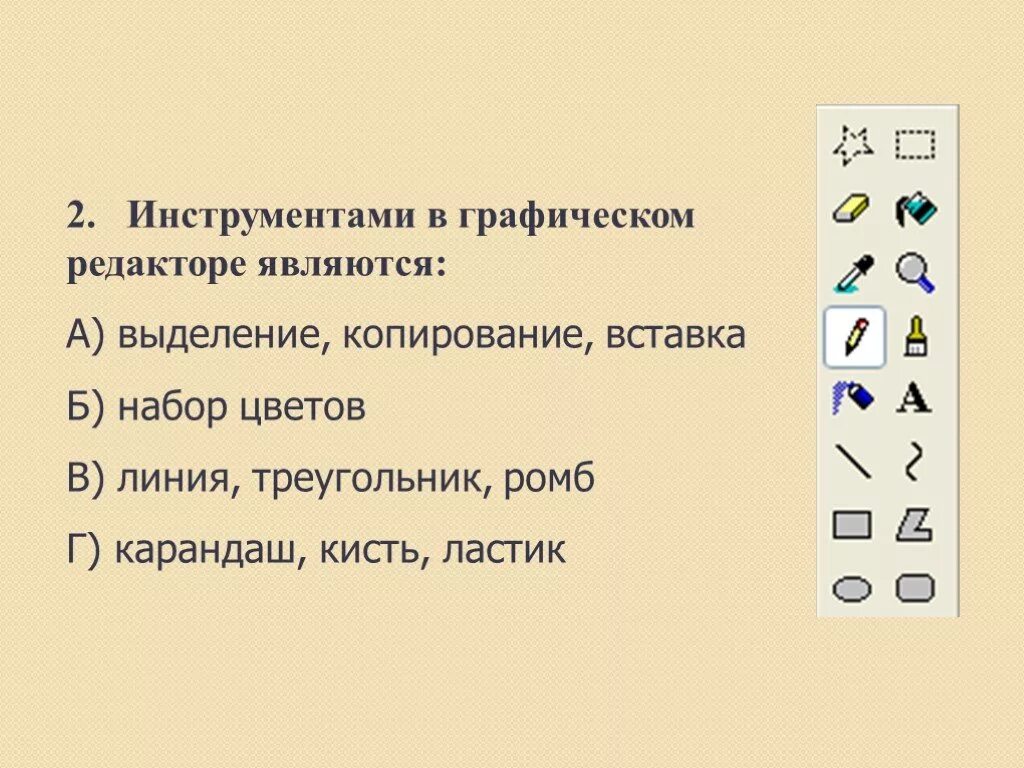 2. Инструментами в графическом редакторе являются:

А) выделение, копирование, вставка

Б) набор цветов

В) линия, треугольник, ромб

Г) карандаш, кисть, ластик

A